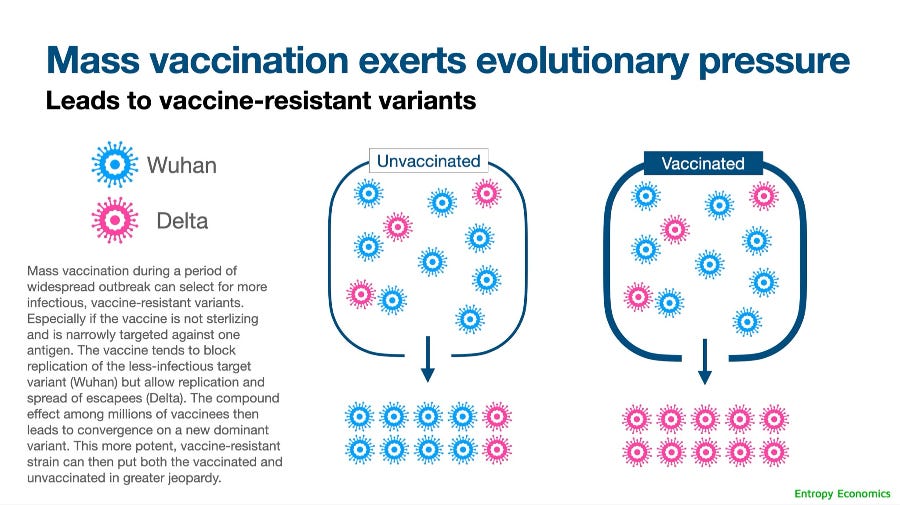 Mass vaccination exerts evolutionary pressure
Leads to vaccine-resistant variants

Wuhan

Delta

Mass vaccination during a period of widespread outbreak can select for more infectious, vaccine-resistant variants. Especially if the vaccine is not sterlizing and is narrowly targeted against one antigen. The vaccine tends to block replication of the less-infectious target variant (Wuhan) but allow replication and spread of escapees (Delta). The compound effect among millions of vaccinees then leads to convergence on a new dominant variant. This more potent, vaccine-resistant strain can then put both the vaccinated and unvaccinated in greater jeopardy.

Unvaccinated

Vaccinated

Entropy Economics